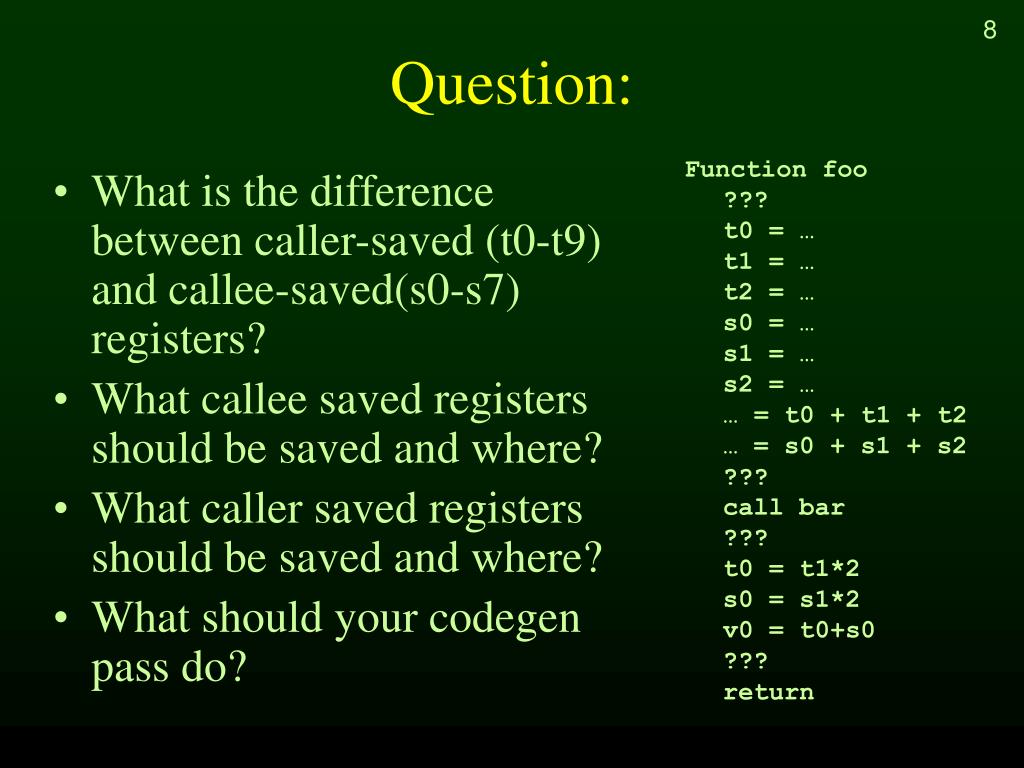 8

Question:

• What is the difference between caller-saved (t0-t9) and callee-saved(s0-s7) registers?
• What callee saved registers should be saved and where?
• What caller saved registers should be saved and where?
• What should your codegen pass do?

Function foo
???
t0 = …
t1 = …
t2 = …
s0 = …
s1 = …
s2 = …
… = t0 + t1 + t2
… = s0 + s1 + s2
???
call bar
???
t0 = t1*2
s0 = s1*2
v0 = t0+s0
???
return